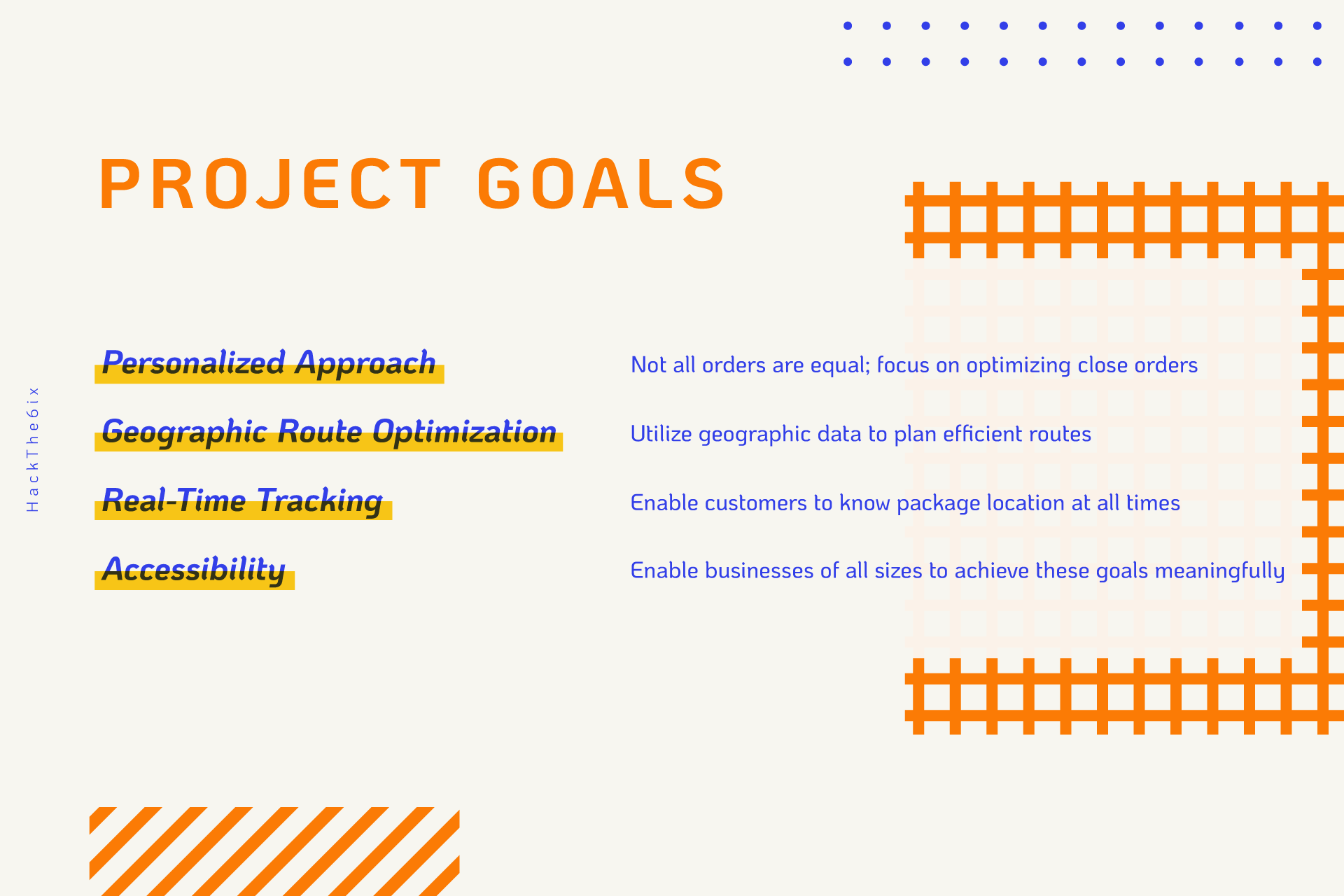 PROJECT GOALS

HackThe6ix

Personalized Approach

Not all orders are equal; focus on optimizing close orders

Geographic Route Optimization

Utilize geographic data to plan efficient routes

Real-Time Tracking

Enable customers to know package location at all times

Accessibility

Enable businesses of all sizes to achieve these goals meaningfully